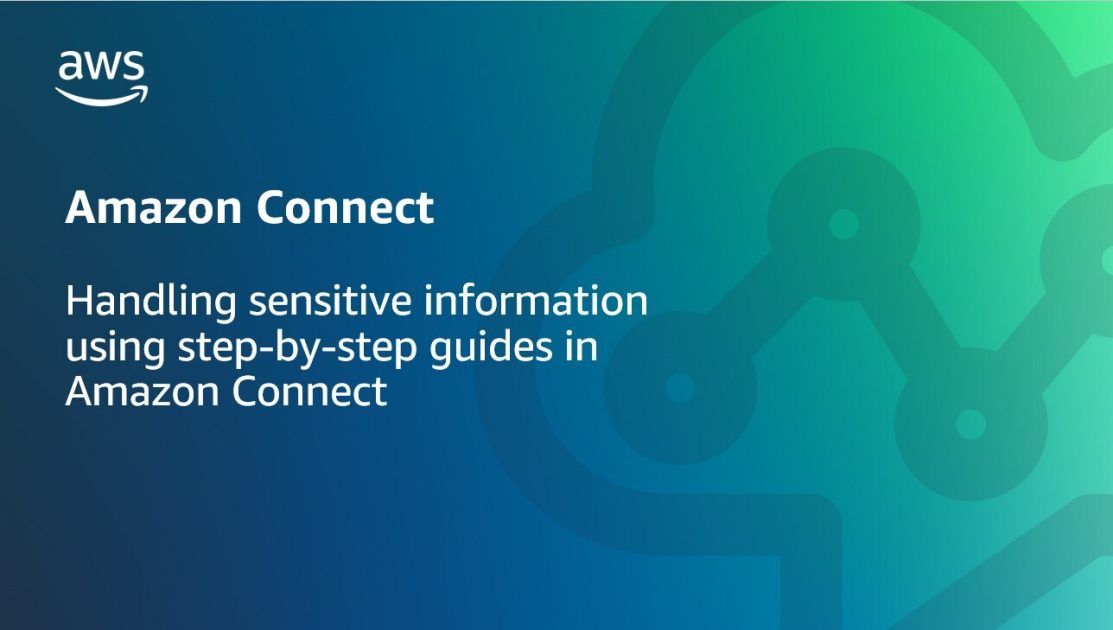 aws

Amazon Connect

Handling sensitive information using step-by-step guides in Amazon Connect